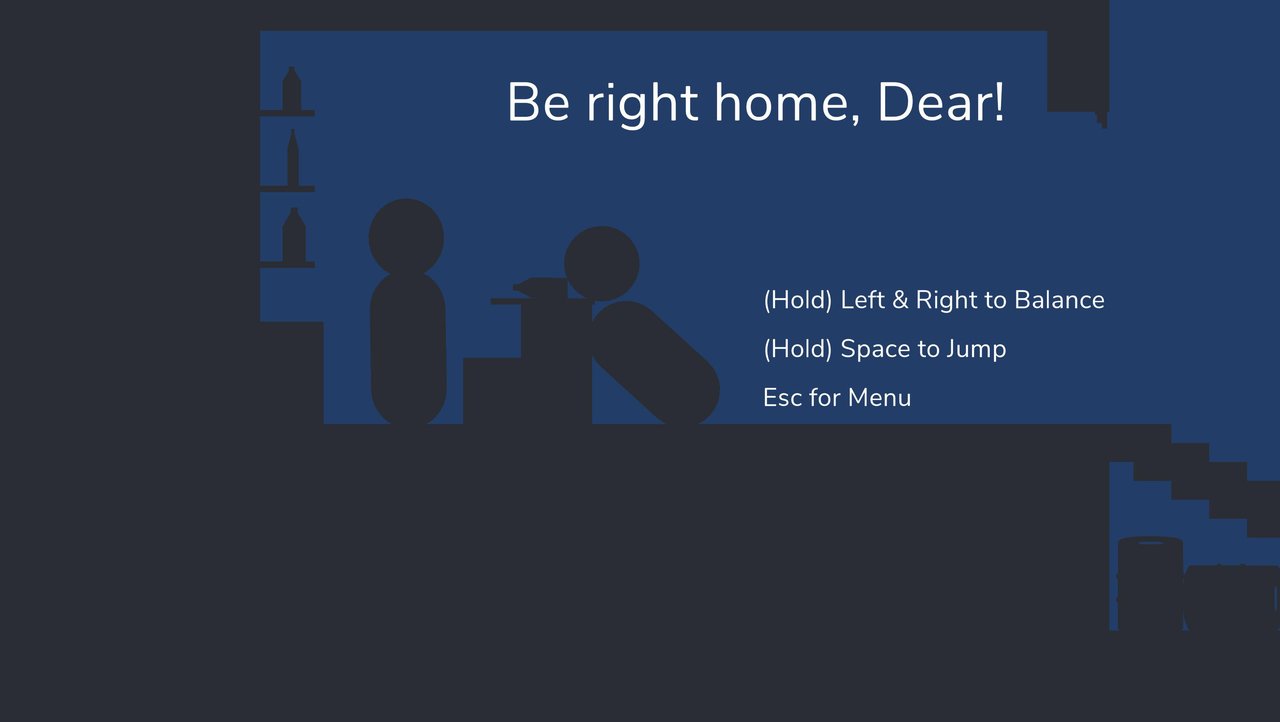 Be right home, Dear!

(Hold) Left & Right to Balance

(Hold) Space to Jump

Esc for Menu